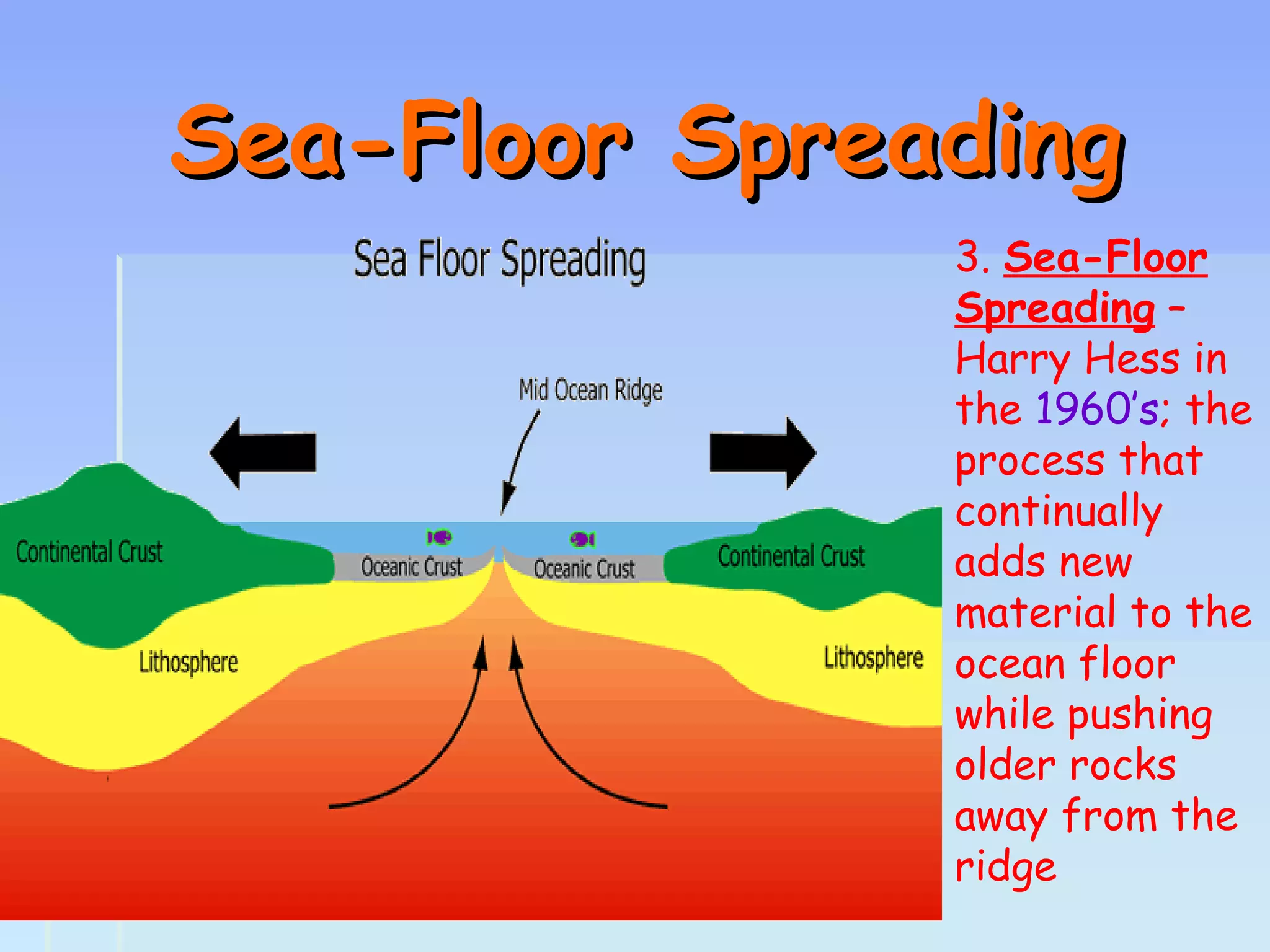 Sea-Floor Spreading

Sea Floor Spreading

Mid Ocean Ridge

Continental Crust

Oceanic Crust

Oceanic Crust

Continental Crust

Lithosphere

Lithosphere

3. Sea-Floor Spreading – Harry Hess in the 1960's; the process that continually adds new material to the ocean floor while pushing older rocks away from the ridge